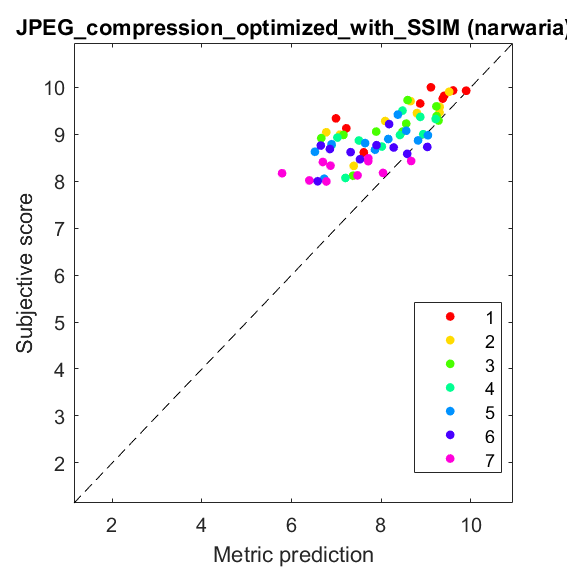 JPEG_compression_optimized_with_SSIM (narwaria)

Subjective score

10
9
8
7
6
5
4
3
2

2
4
6
8
10

Metric prediction

1
2
3
4
5
6
7